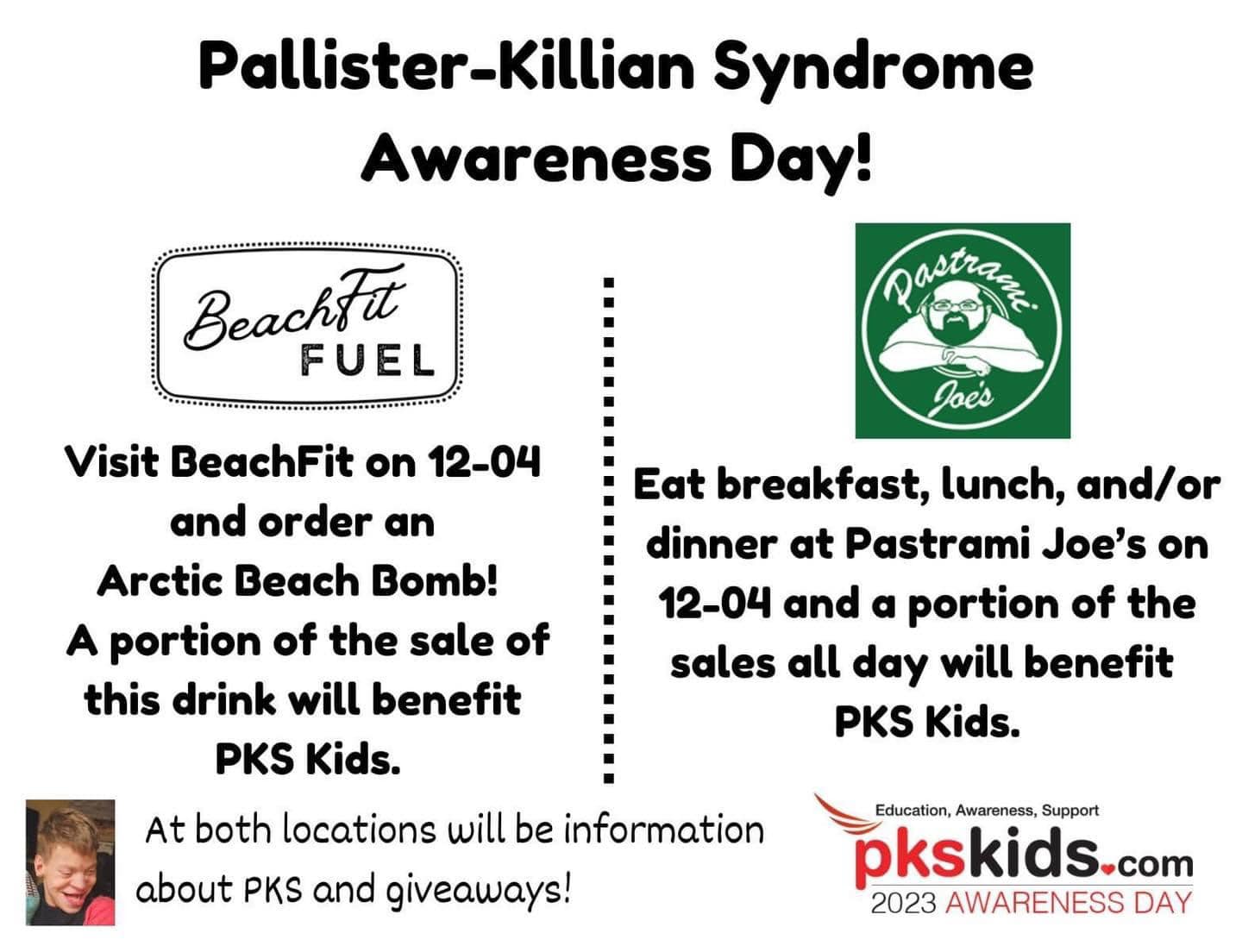 Pallister-Killian Syndrome Awareness Day!

BeachFit FUEL

Visit BeachFit on 12-04 and order an Arctic Beach Bomb! A portion of the sale of this drink will benefit PKS Kids.

Pastrami Joe's

Eat breakfast, lunch, and/or dinner at Pastrami Joe's on 12-04 and a portion of the sales all day will benefit PKS Kids.

At both locations will be information about PKS and giveaways!

Education, Awareness, Support
pkskids.com
2023 AWARENESS DAY